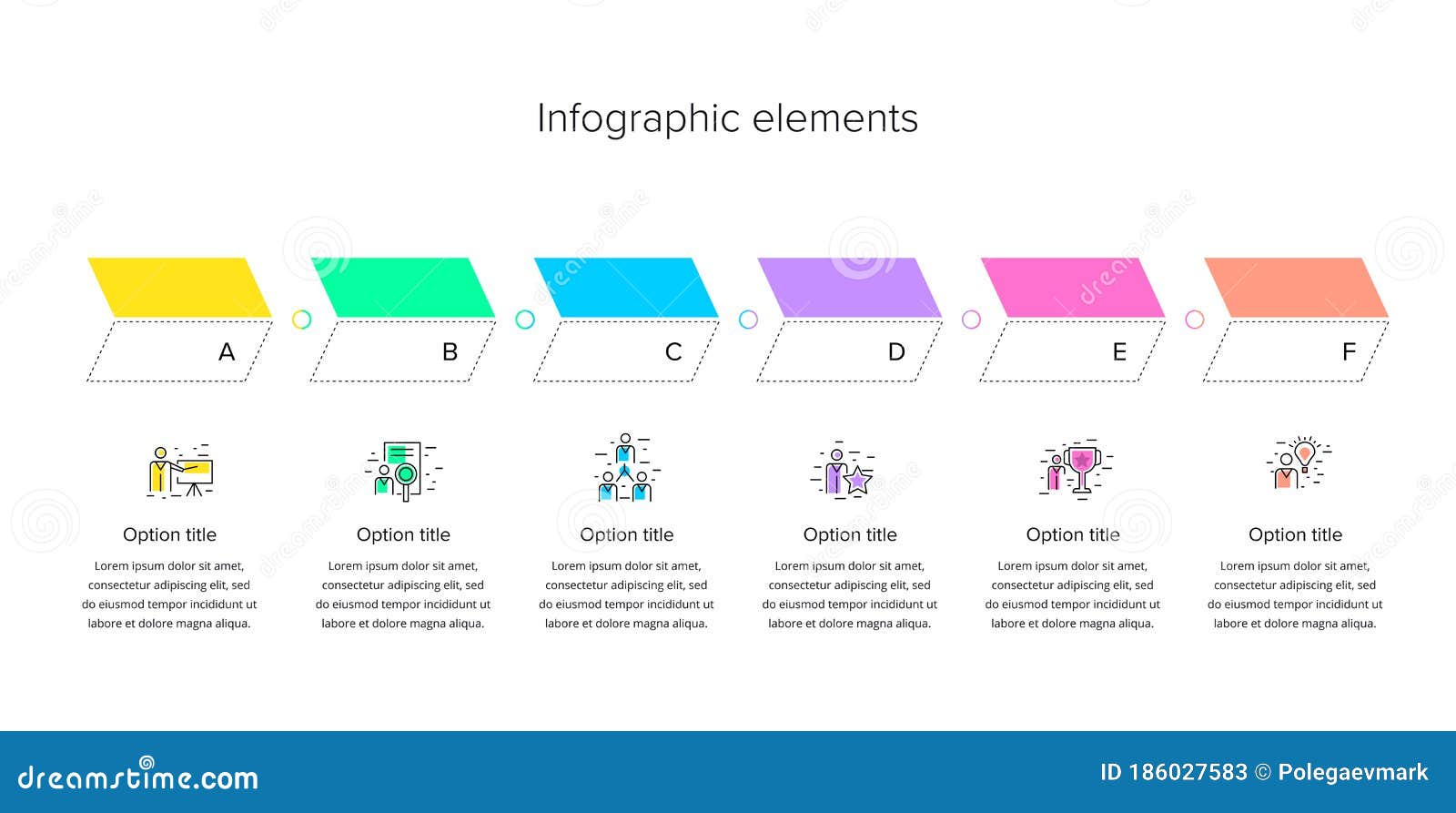 Infographic elements

A

B

C

D

E

F

Option title

Lorem ipsum dolor sit amet, consectetur adipiscing elit, sed do eiusmod tempor incididunt ut labore et dolore magna aliqua.

Option title

Lorem ipsum dolor sit amet, consectetur adipiscing elit, sed do eiusmod tempor incididunt ut labore et dolore magna aliqua.

Option title

Lorem ipsum dolor sit amet, consectetur adipiscing elit, sed do eiusmod tempor incididunt ut labore et dolore magna aliqua.

Option title

Lorem ipsum dolor sit amet, consectetur adipiscing elit, sed do eiusmod tempor incididunt ut labore et dolore magna aliqua.

Option title

Lorem ipsum dolor sit amet, consectetur adipiscing elit, sed do eiusmod tempor incididunt ut labore et dolore magna aliqua.

Option title

Lorem ipsum dolor sit amet, consectetur adipiscing elit, sed do eiusmod tempor incididunt ut labore et dolore magna aliqua.

dreamstime.com

ID 186027583 © Polegaevmark